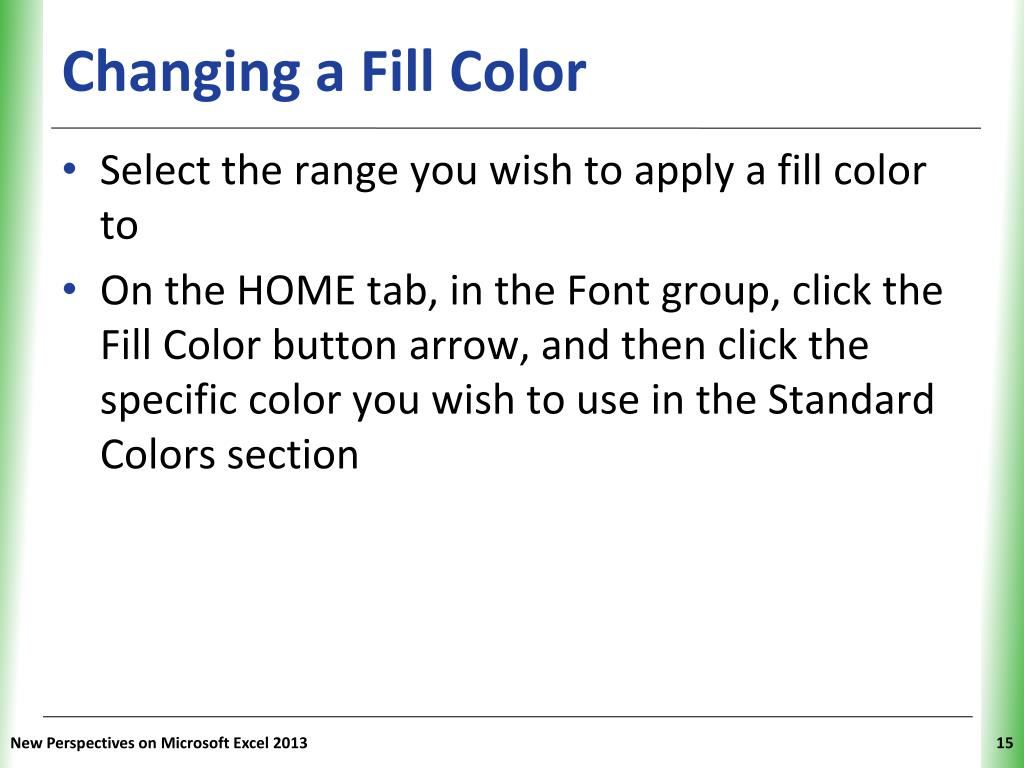 Changing a Fill Color

• Select the range you wish to apply a fill color to

• On the HOME tab, in the Font group, click the Fill Color button arrow, and then click the specific color you wish to use in the Standard Colors section

New Perspectives on Microsoft Excel 2013

15